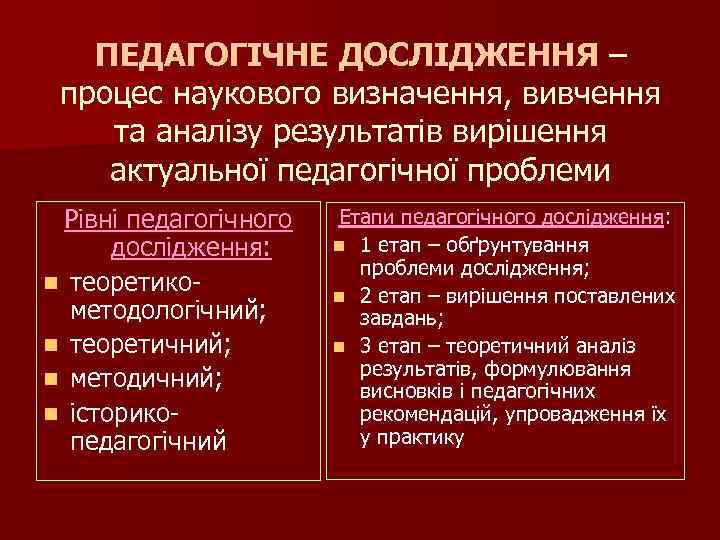 ПЕДАГОГІЧНЕ ДОСЛІДЖЕННЯ – процес наукового визначення, вивчення та аналізу результатів вирішення актуальної педагогічної проблеми

Рівні педагогічного дослідження:
- теоретико-методологічний;
- теоретичний;
- методичний;
- історико-педагогічний

Етапи педагогічного дослідження:
- 1 етап – обґрунтування проблеми дослідження;
- 2 етап – вирішення поставлених завдань;
- 3 етап – теоретичний аналіз результатів, формулювання висновків і педагогічних рекомендацій, упровадження їх у практику